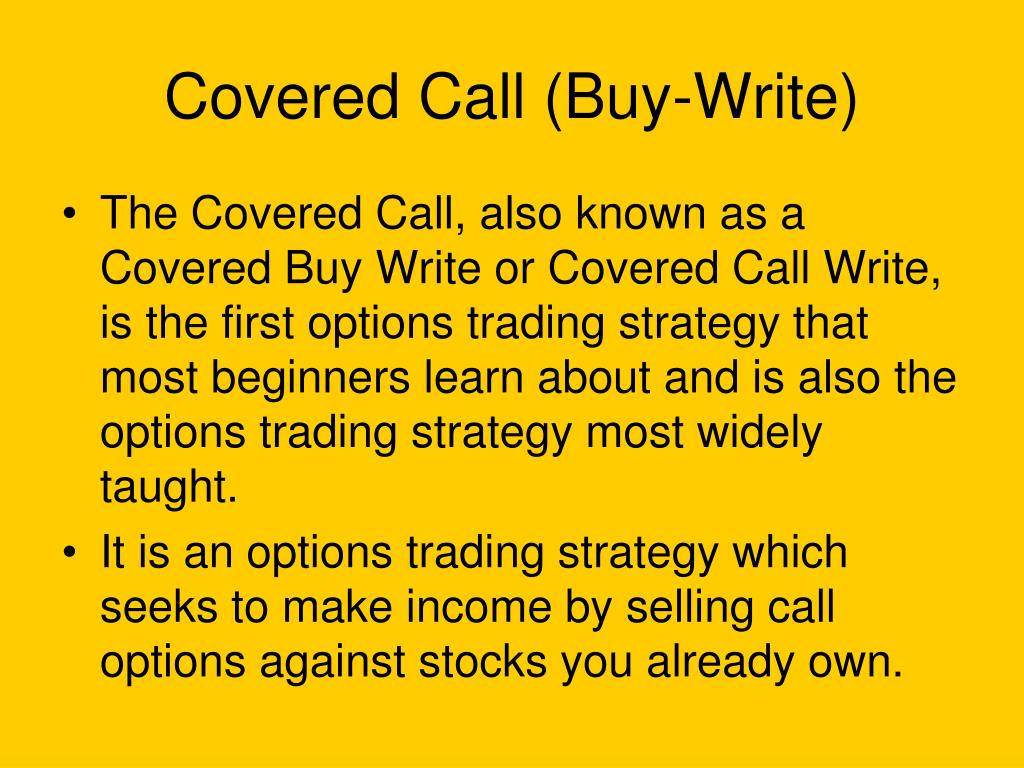 Covered Call (Buy-Write)

• The Covered Call, also known as a Covered Buy Write or Covered Call Write, is the first options trading strategy that most beginners learn about and is also the options trading strategy most widely taught.
• It is an options trading strategy which seeks to make income by selling call options against stocks you already own.